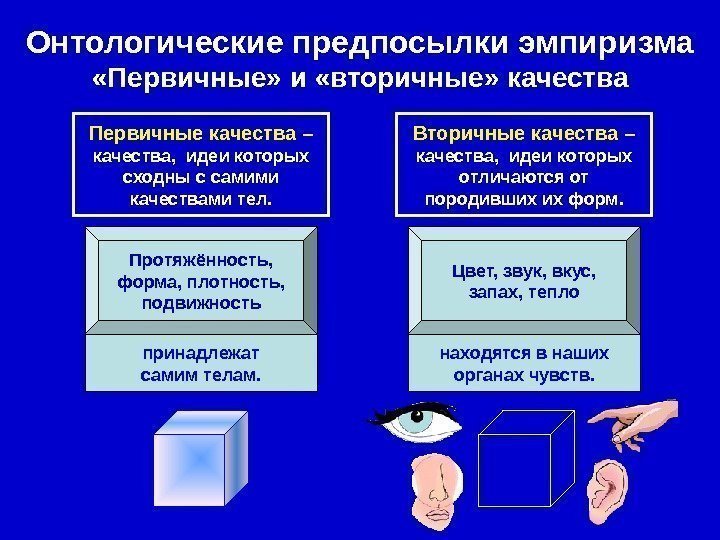 Онтологические предпосылки эмпиризма
«Первичные» и «вторичные» качества

Первичные качества – качества, идеи которых сходны с самими качествами тел.

Протяжённость, форма, плотность, подвижность

принадлежат самим телам.

Вторичные качества – качества, идеи которых отличаются от породивших их форм.

Цвет, звук, вкус, запах, тепло

находятся в наших органах чувств.